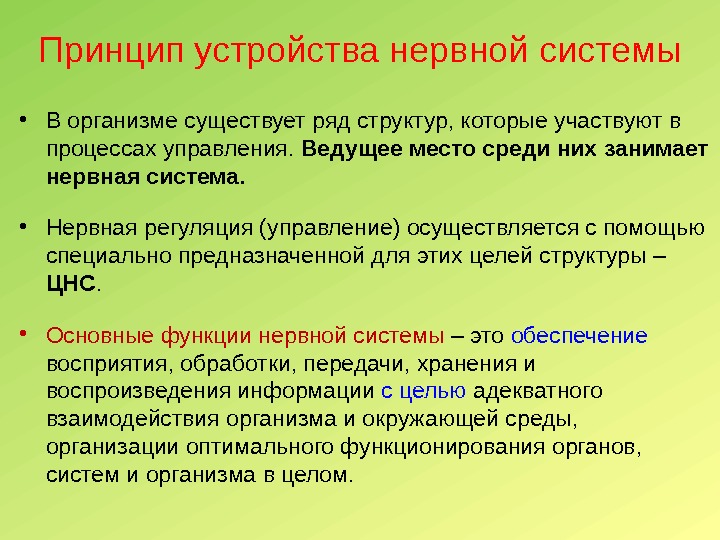 Принцип устройства нервной системы

• В организме существует ряд структур, которые участвуют в процессах управления. Ведущее место среди них занимает нервная система.

• Нервная регуляция (управление) осуществляется с помощью специально предназначенной для этих целей структуры – ЦНС.

• Основные функции нервной системы – это обеспечение восприятия, обработки, передачи, хранения и воспроизведения информации с целью адекватного взаимодействия организма и окружающей среды, организации оптимального функционирования органов, систем и организма в целом.